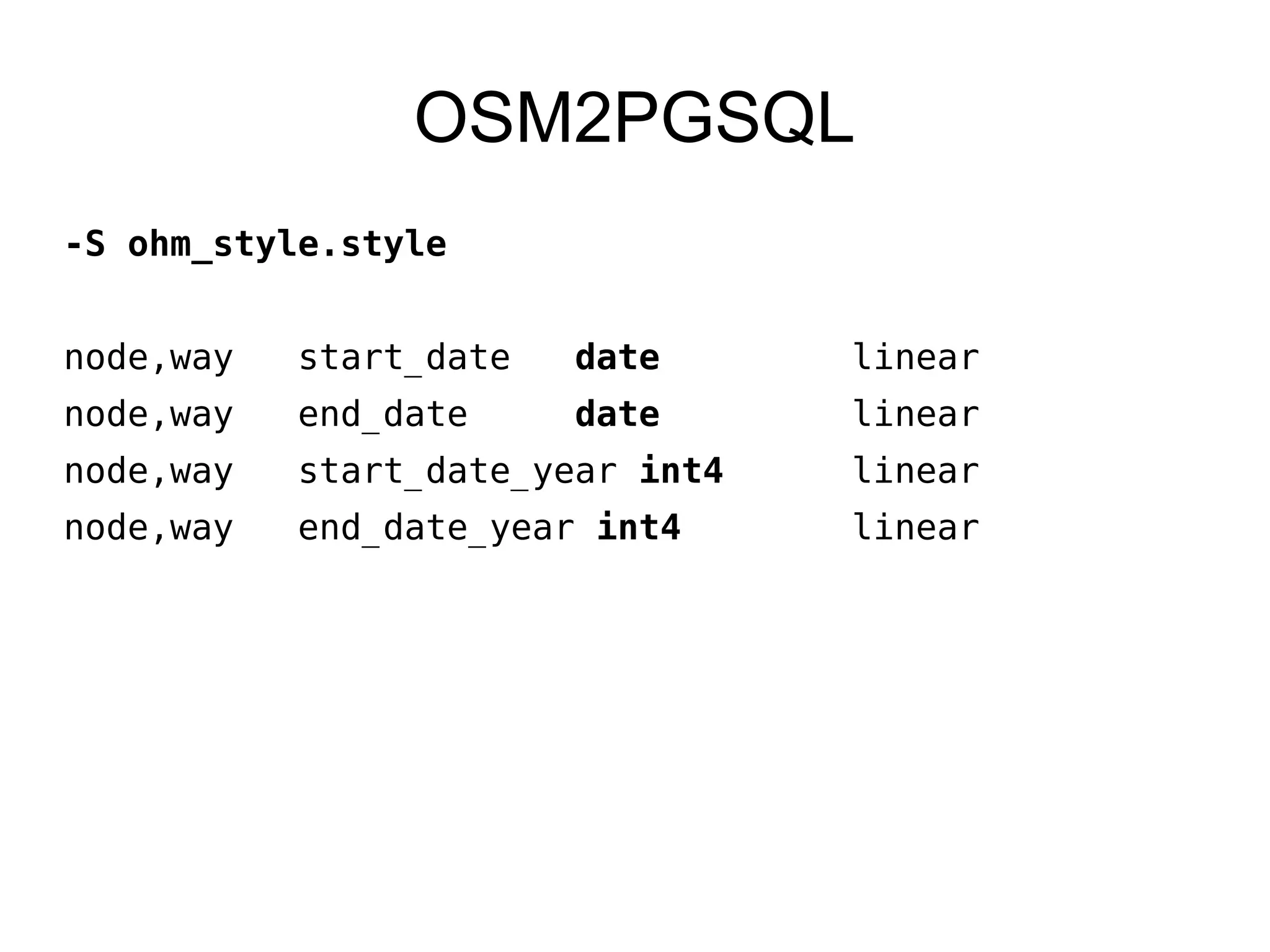 OSM2PGSQL

-S ohm_style.style

node,way start_date date linear
node,way end_date date linear
node,way start_date_year int4 linear
node,way end_date_year int4 linear